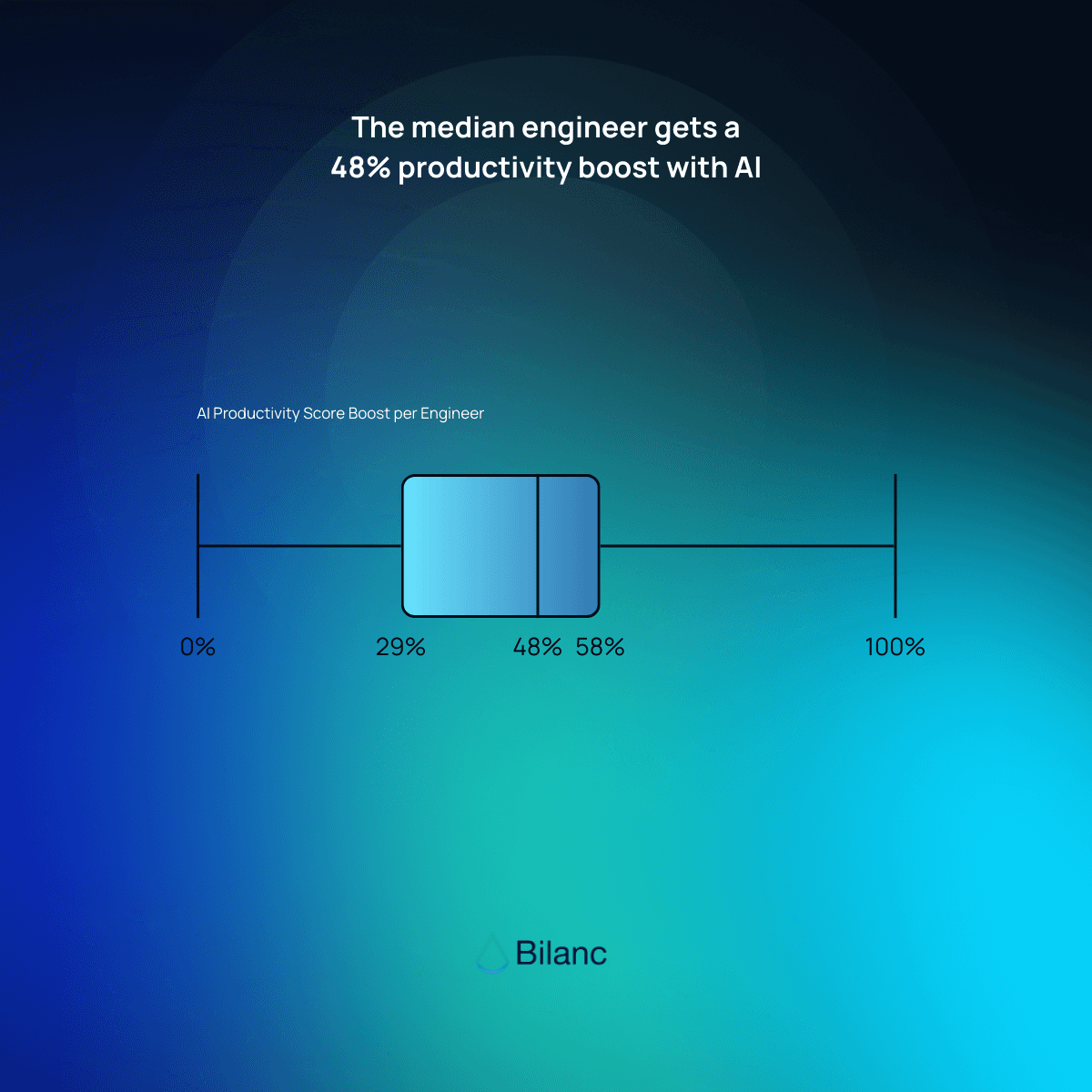 The median engineer gets a 48% productivity boost with AI

AI Productivity Score Boost per Engineer

0%

29%

48%

58%

100%

Bilanc